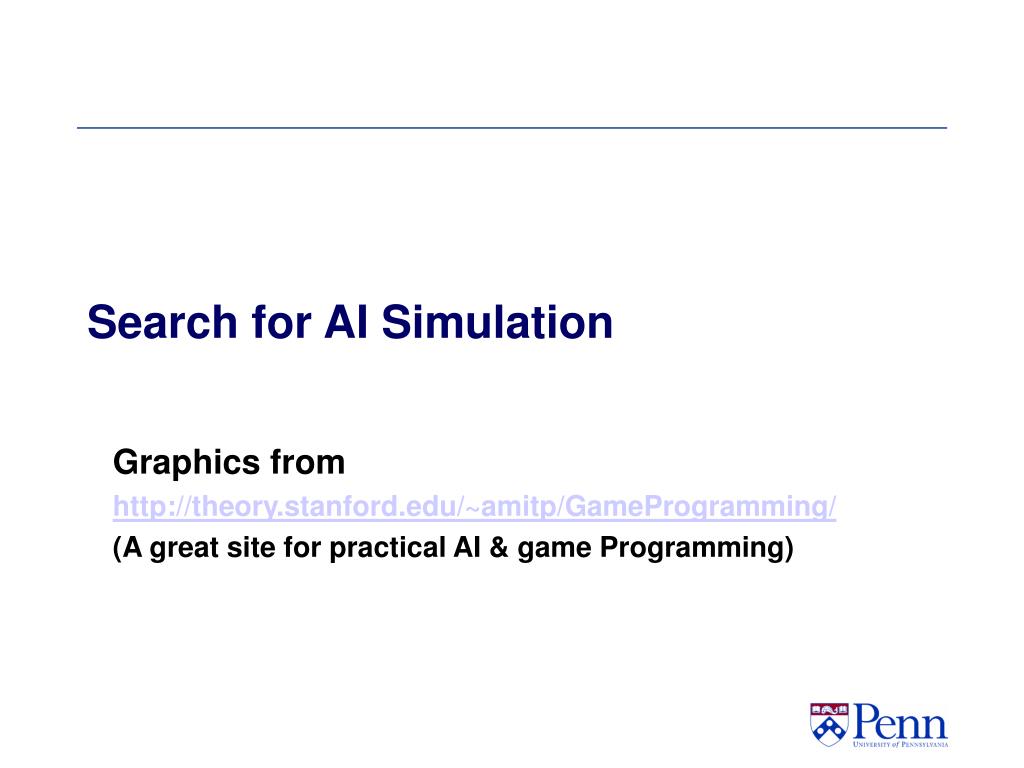 Search for AI Simulation

Graphics from
http://theory.stanford.edu/~amitp/GameProgramming/
(A great site for practical AI & game Programming)

Penn
University of Pennsylvania